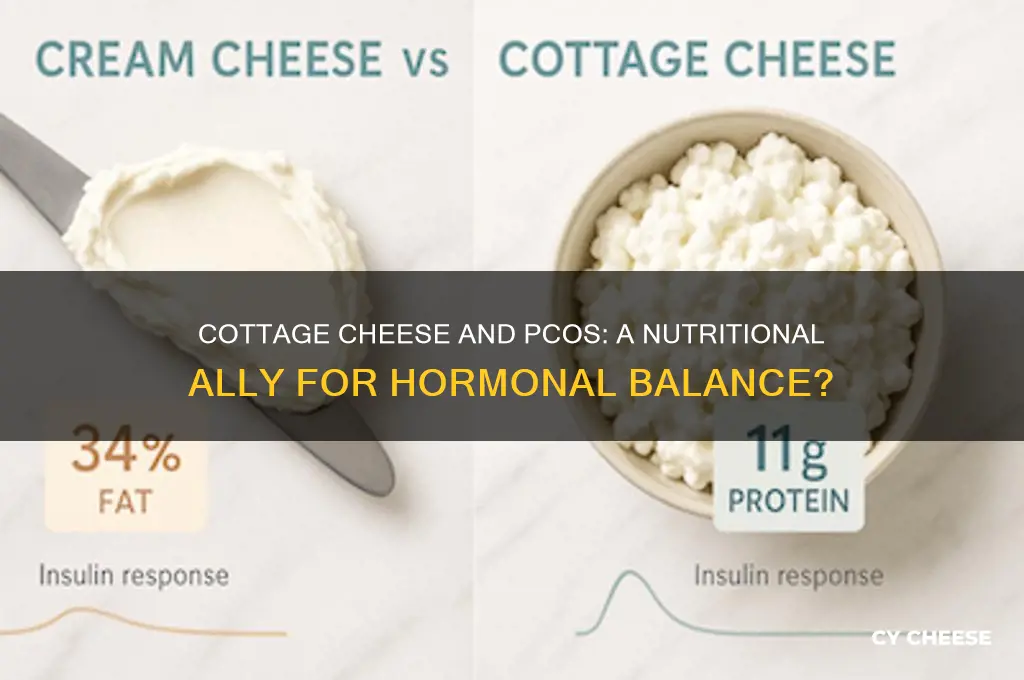 CREAM CHEESE vs COTTAGE CHEESE

COTTAGE CHEESE AND PCOS: A NUTRITIONAL ALLY FOR HORMONAL BALANCE?

34% FAT

Insulin response

11g PROTEIN

Insulin response

CY CHEESE